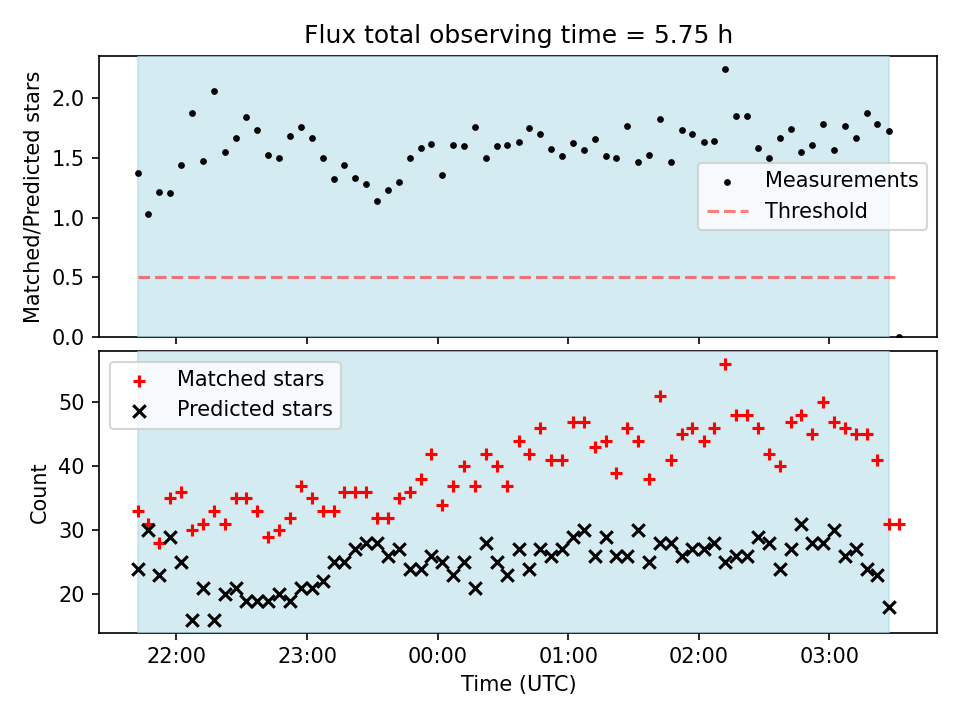 Flux total observing time = 5.75 h

Matched/Predicted stars

2.0
1.5
1.0
0.5
0.0

Measurements
Threshold

Matched stars
Predicted stars

Count

50
40
30
20

22:00
23:00
00:00
01:00
02:00
03:00

Time (UTC)